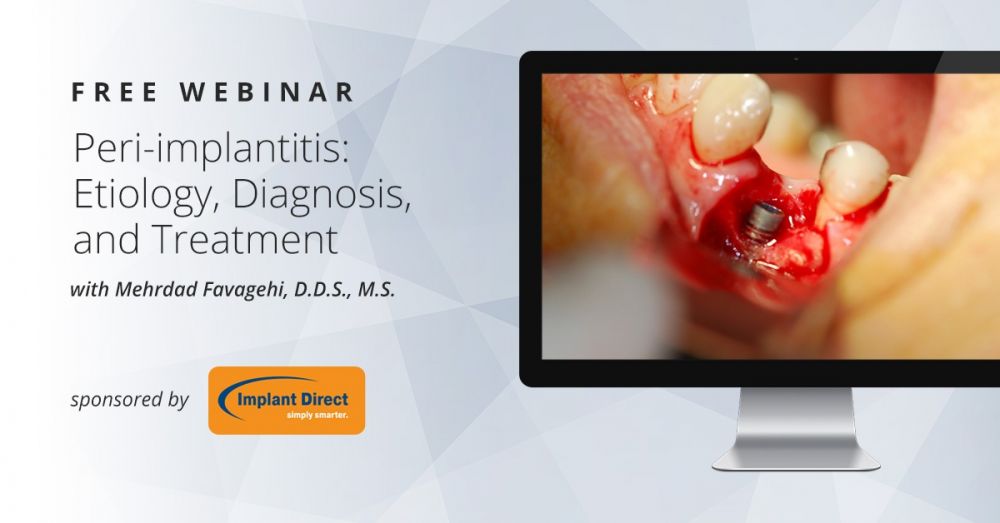 FREE WEBINAR

Peri-implantitis: Etiology, Diagnosis, and Treatment

with Mehrdad Favagehi, D.D.S., M.S.

sponsored by

Implant Direct
simply smarter.